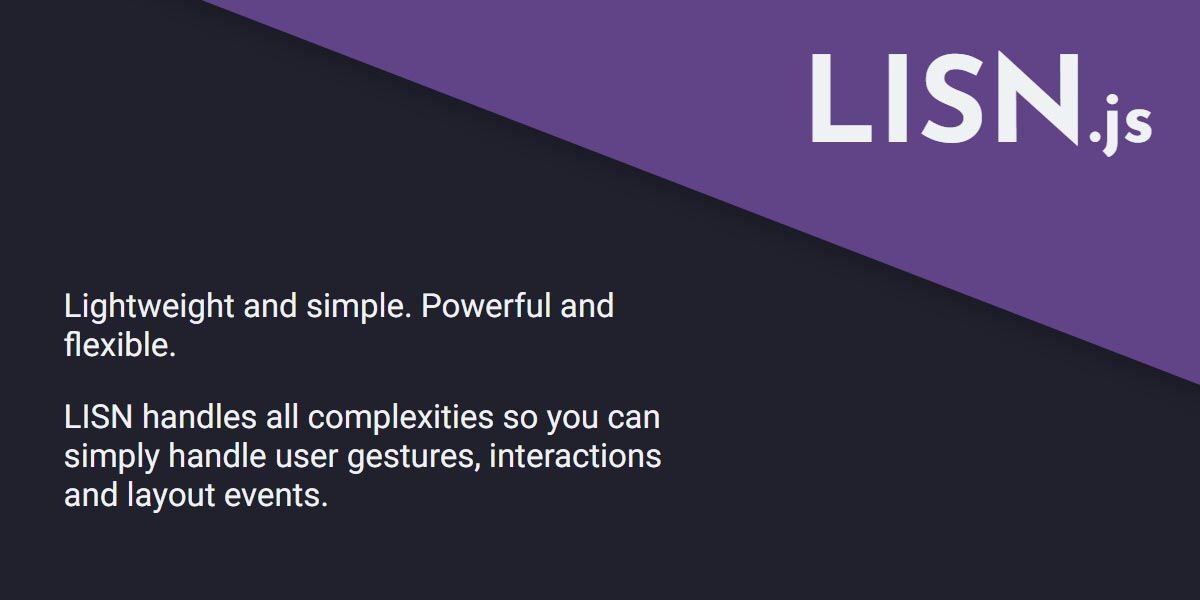 LISN.js

Lightweight and simple. Powerful and flexible.

LISN handles all complexities so you can simply handle user gestures, interactions and layout events.